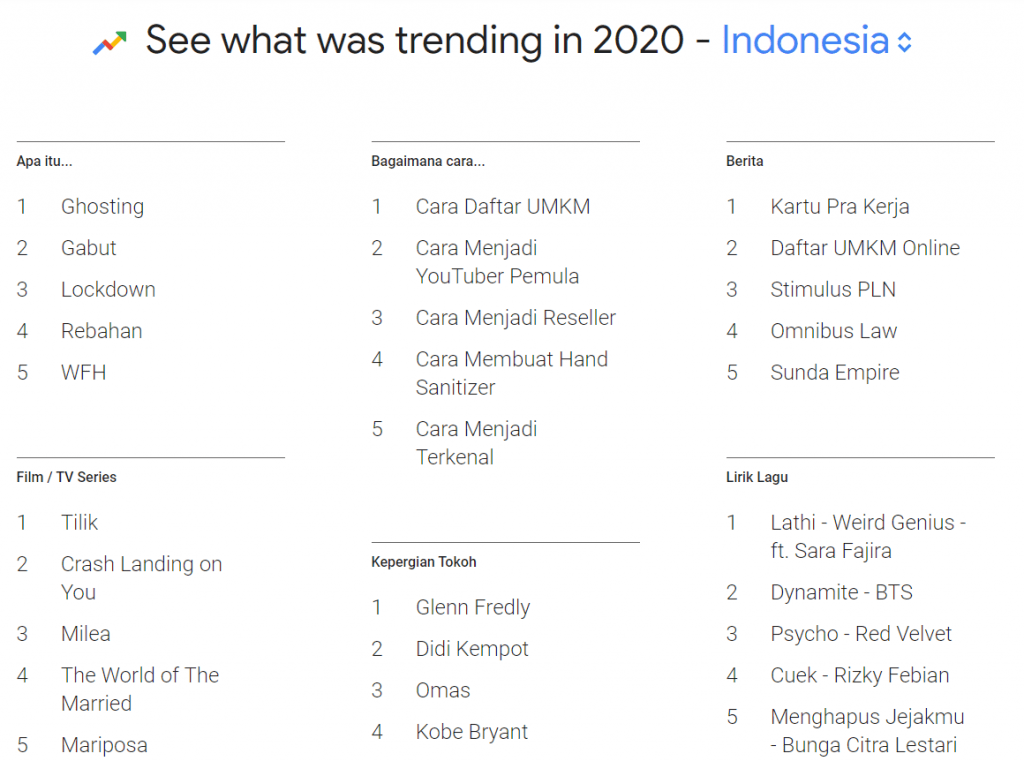 See what was trending in 2020 - Indonesia

Apa itu...

1 Ghosting
2 Gabut
3 Lockdown
4 Rebahan
5 WFH

Film / TV Series

1 Tilik
2 Crash Landing on You
3 Milea
4 The World of The Married
5 Mariposa

Bagaimana cara...

1 Cara Daftar UMKM
2 Cara Menjadi YouTuber Pemula
3 Cara Menjadi Reseller
4 Cara Membuat Hand Sanitizer
5 Cara Menjadi Terkenal

Kepergian Tokoh

1 Glenn Fredly
2 Didi Kempot
3 Omas
4 Kobe Bryant

Berita

1 Kartu Pra Kerja
2 Daftar UMKM Online
3 Stimulus PLN
4 Omnibus Law
5 Sunda Empire

Lirik Lagu

1 Lathi - Weird Genius - ft. Sara Fajira
2 Dynamite - BTS
3 Psycho - Red Velvet
4 Cuek - Rizky Febian
5 Menghapus Jejakmu - Bunga Citra Lestari